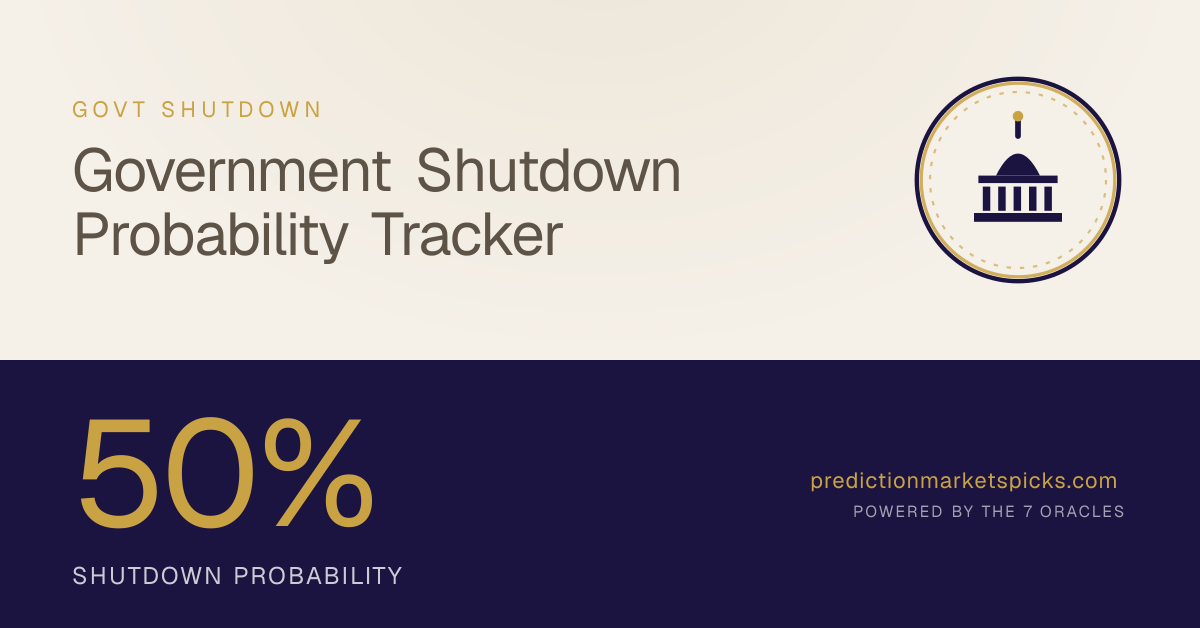 GOVT SHUTDOWN

Government Shutdown Probability Tracker

50%

SHUTDOWN PROBABILITY

predictionmarketspicks.com

POWERED BY THE 7 ORACLES